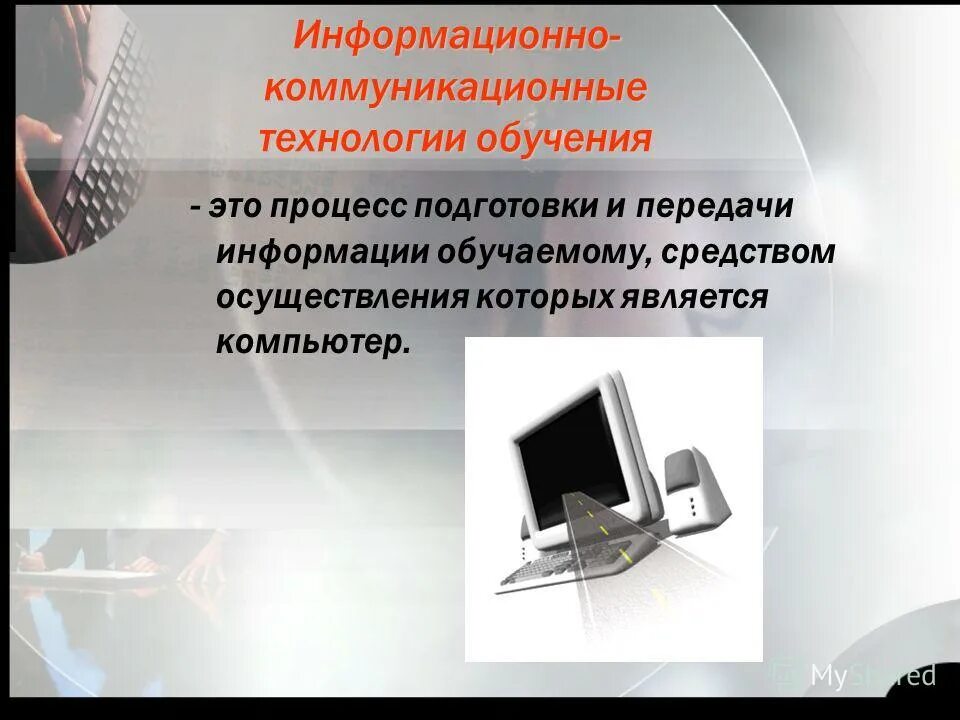 Информационно-коммуникационные технологии обучения

- это процесс подготовки и передачи информации обучаемому, средством осуществления которых является компьютер.

MyShared